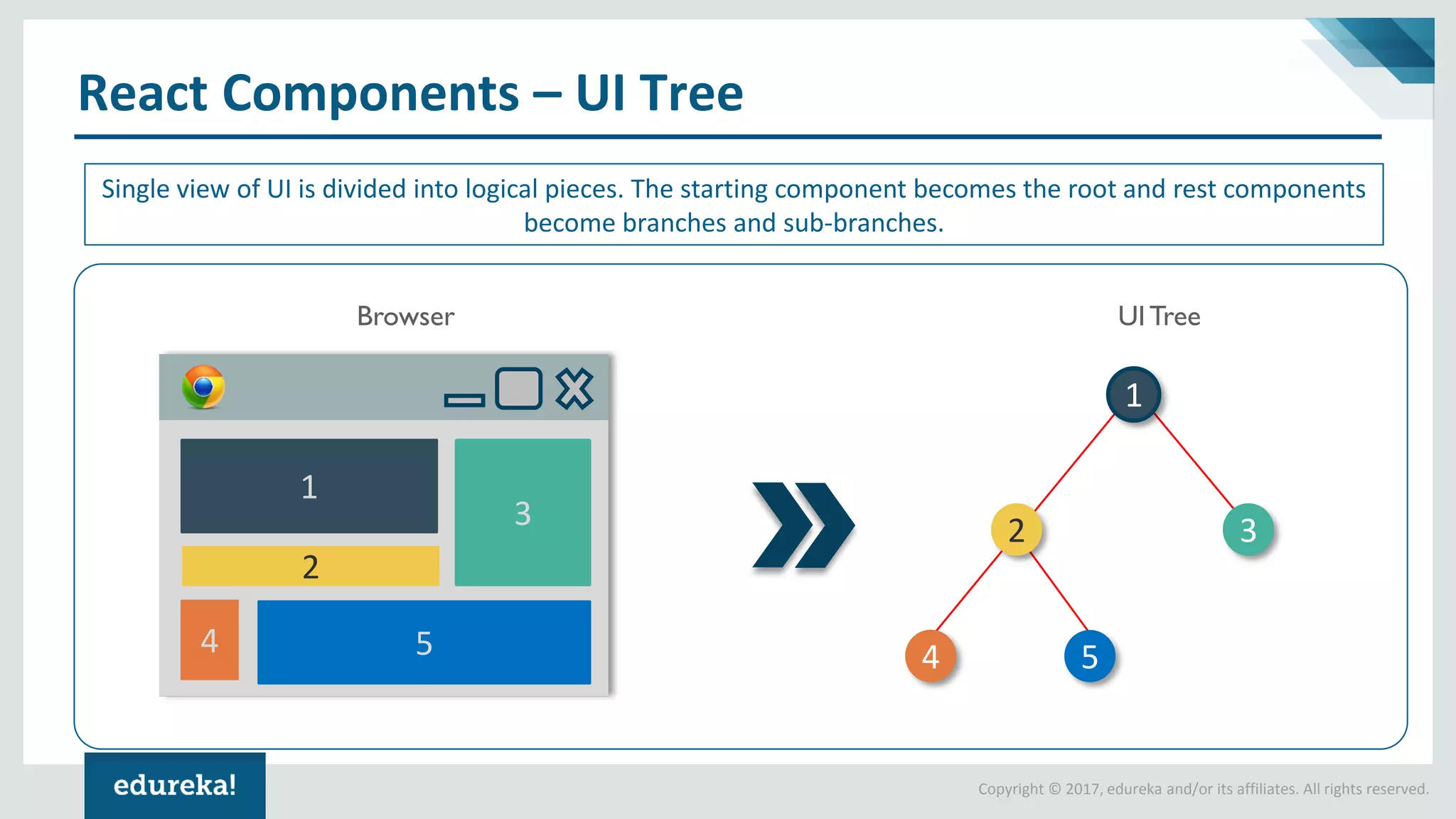 React Components – UI Tree

Single view of UI is divided into logical pieces. The starting component becomes the root and rest components become branches and sub-branches.

Browser

1

3

2

4

5

UI Tree

1

2

3

4

5

edureka!

Copyright © 2017, edureka and/or its affiliates. All rights reserved.